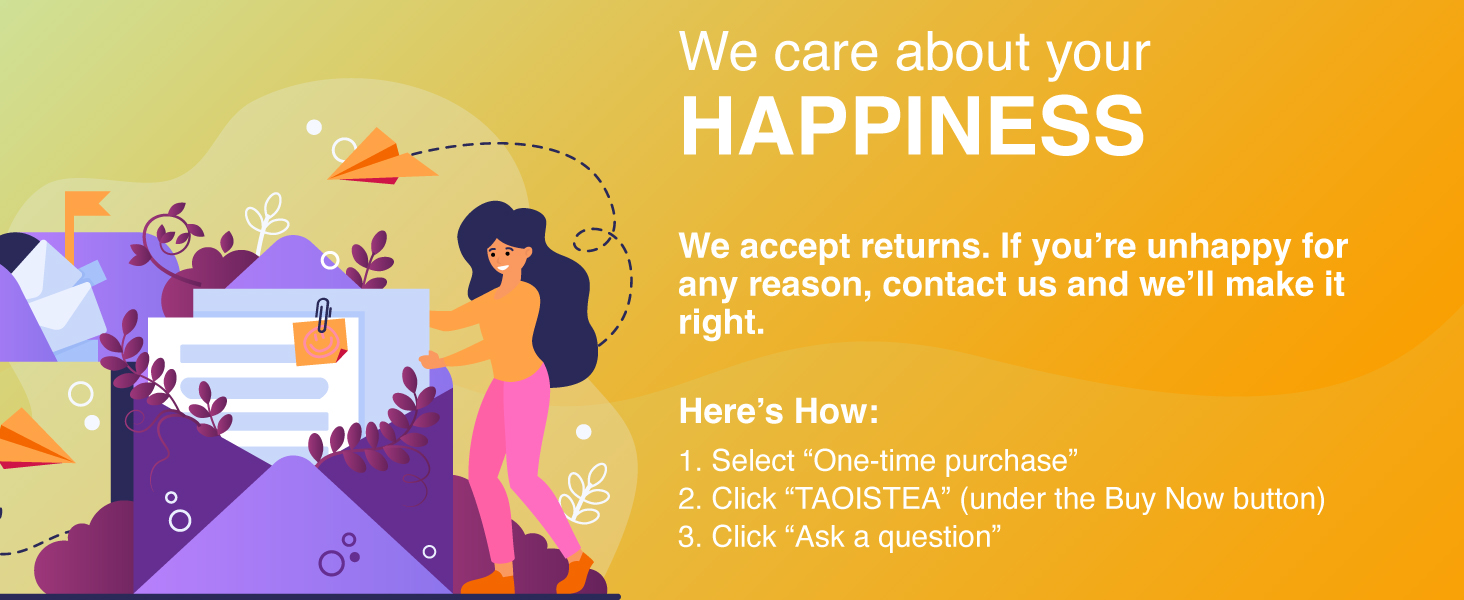 We care about your
HAPPINESS

We accept returns. If you’re unhappy for any reason, contact us and we’ll make it right.

Here’s How:

1. Select “One-time purchase”
2. Click “TAOISTEA” (under the Buy Now button)
3. Click “Ask a question”